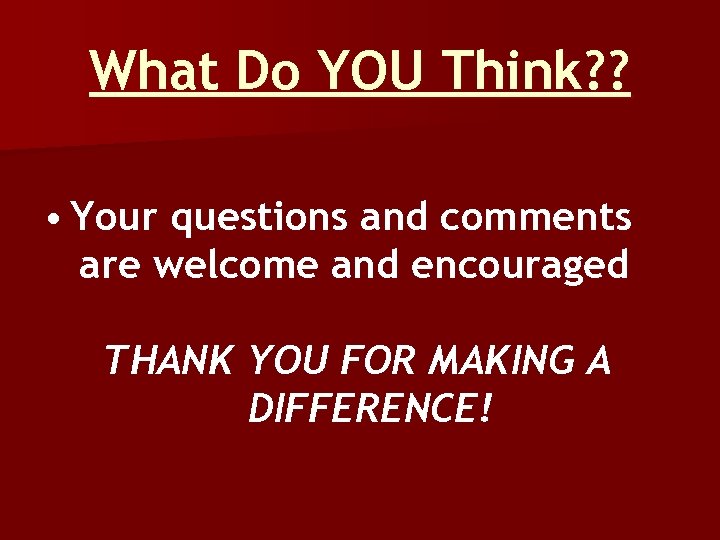 What Do YOU Think??

• Your questions and comments are welcome and encouraged

THANK YOU FOR MAKING A DIFFERENCE!